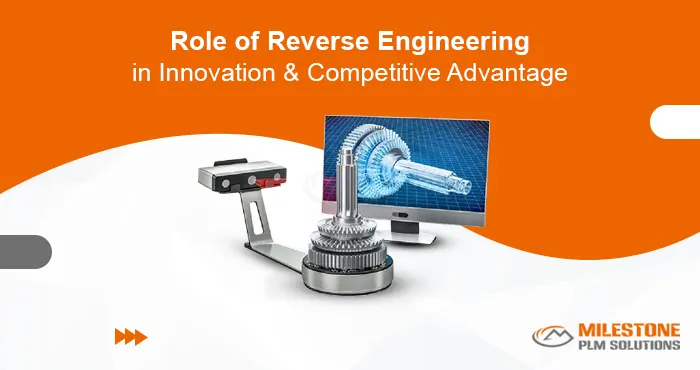 Role of Reverse Engineering
in Innovation & Competitive Advantage

MILESTONE
PLM SOLUTIONS